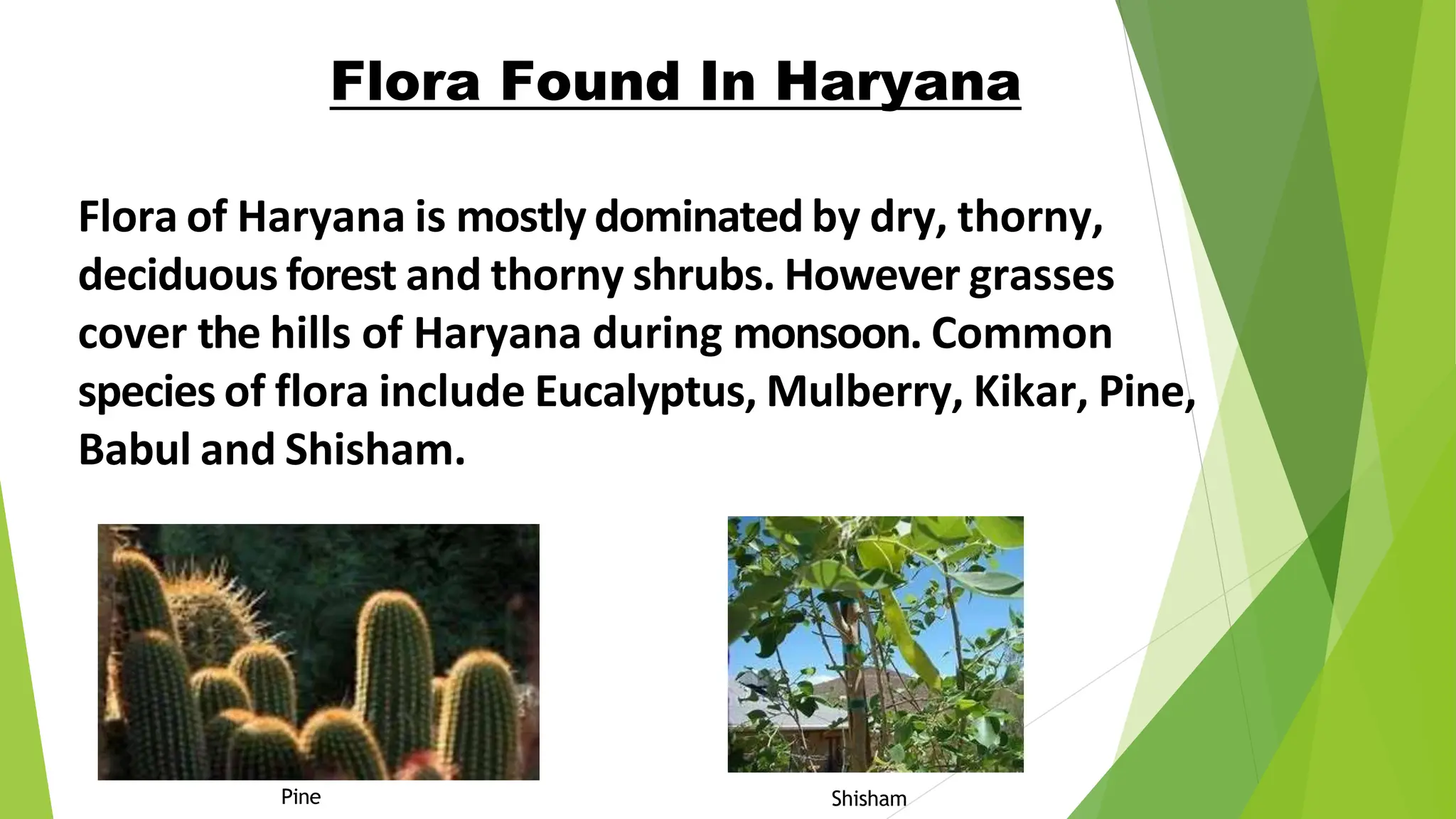 Flora Found In Haryana

Flora of Haryana is mostly dominated by dry, thorny, deciduous forest and thorny shrubs. However grasses cover the hills of Haryana during monsoon. Common species of flora include Eucalyptus, Mulberry, Kikar, Pine, Babul and Shisham.

Pine

Shisham